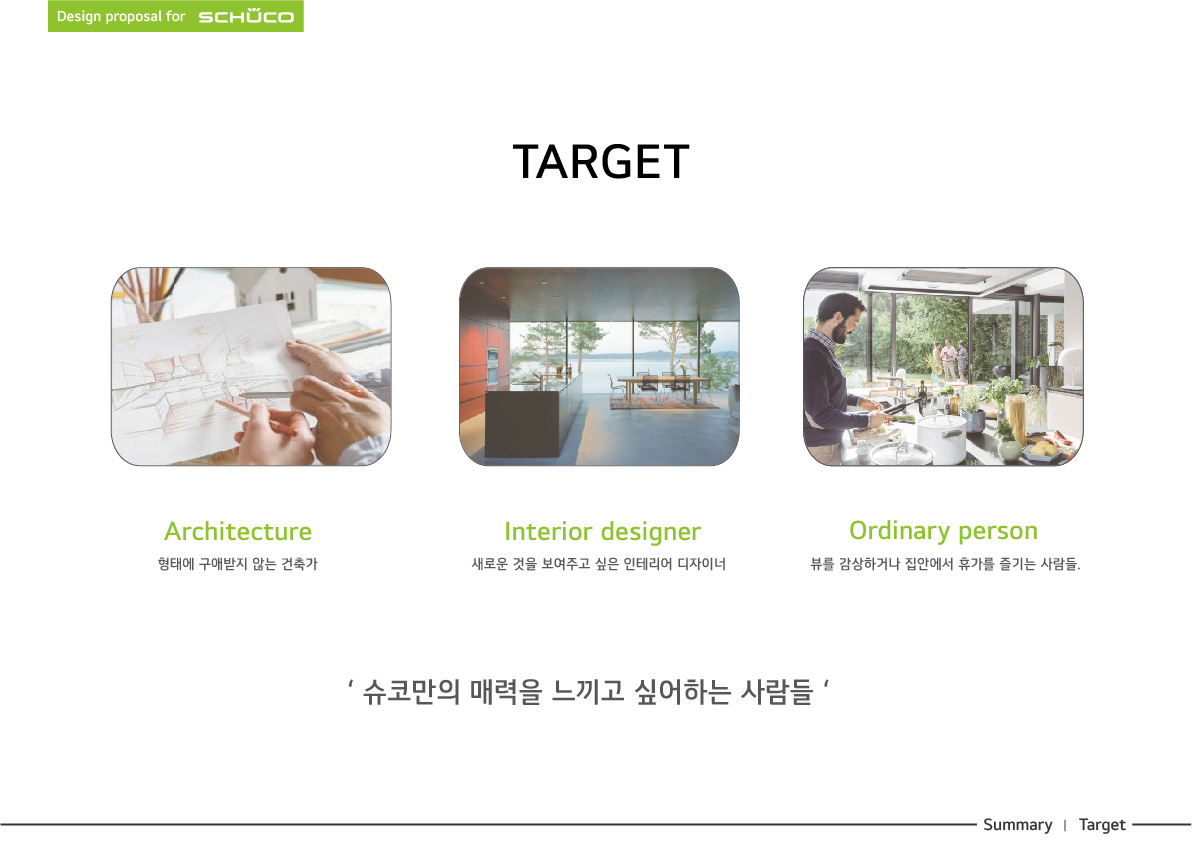 Design proposal for SCHÜCO

TARGET

Architecture
형태에 구애받지 않는 건축가

Interior designer
새로운 것을 보여주고 싶은 인테리어 디자이너

Ordinary person
뷰를 감상하거나 집안에서 휴가를 즐기는 사람들.

' 슈코만의 매력을 느끼고 싶어하는 사람들 '

Summary | Target